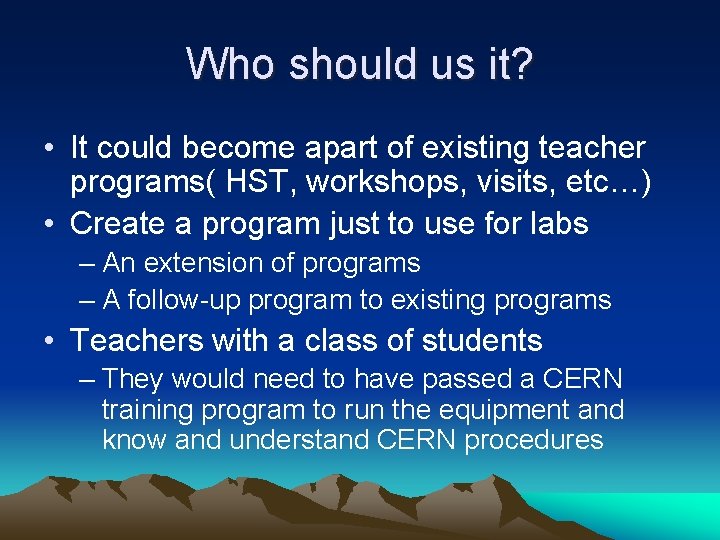 Who should us it?

• It could become apart of existing teacher programs( HST, workshops, visits, etc…)
• Create a program just to use for labs
– An extension of programs
– A follow-up program to existing programs
• Teachers with a class of students
– They would need to have passed a CERN training program to run the equipment and know and understand CERN procedures